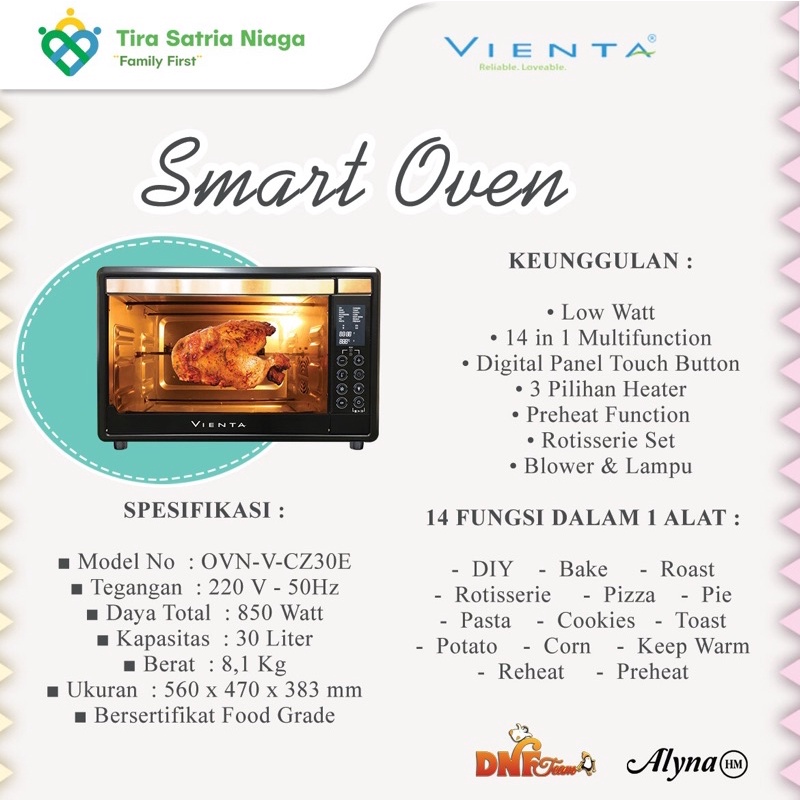 Tira Satria Niaga
"Family First"

VIENTA®
Reliable. Loveable.

Smart Oven

VIENTA

KEUNGGULAN :

• Low Watt
• 14 in 1 Multifunction
• Digital Panel Touch Button
• 3 Pilihan Heater
• Preheat Function
• Rotisserie Set
• Blower & Lampu

SPESIFIKASI :

■ Model No : OVN-V-CZ30E
■ Tegangan : 220 V - 50Hz
■ Daya Total : 850 Watt
■ Kapasitas : 30 Liter
■ Berat : 8,1 Kg
■ Ukuran : 560 x 470 x 383 mm
■ Bersertifikat Food Grade

14 FUNGSI DALAM 1 ALAT :

- DIY - Bake - Roast
- Rotisserie - Pizza - Pie
- Pasta - Cookies - Toast
- Potato - Corn - Keep Warm
- Reheat - Preheat

DNF Team

Alyna HM